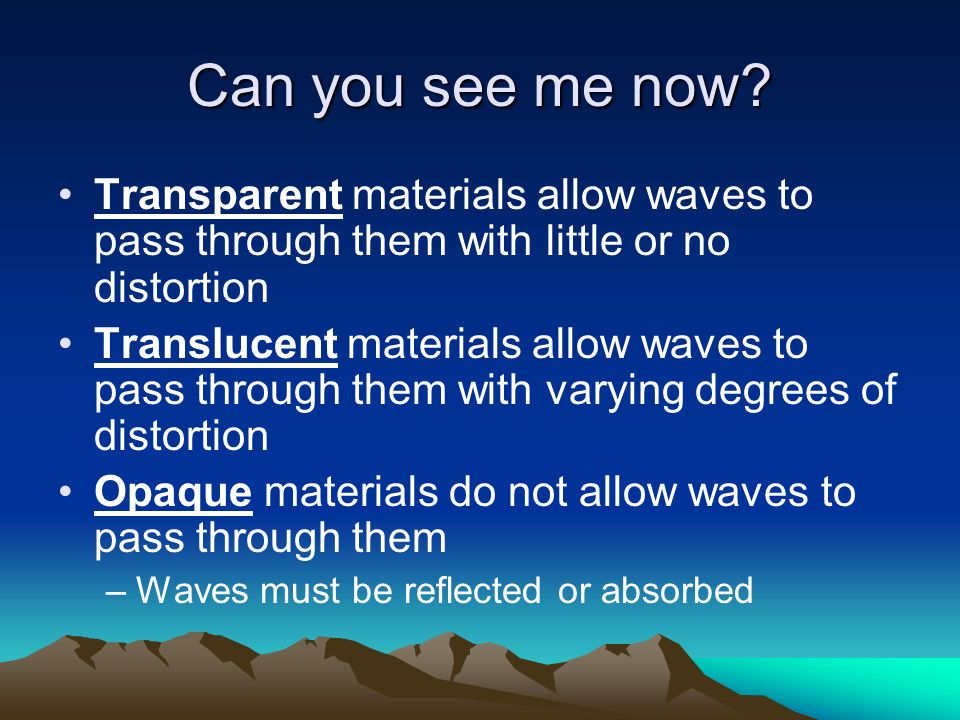 Can you see me now?

• Transparent materials allow waves to pass through them with little or no distortion
• Translucent materials allow waves to pass through them with varying degrees of distortion
• Opaque materials do not allow waves to pass through them
– Waves must be reflected or absorbed